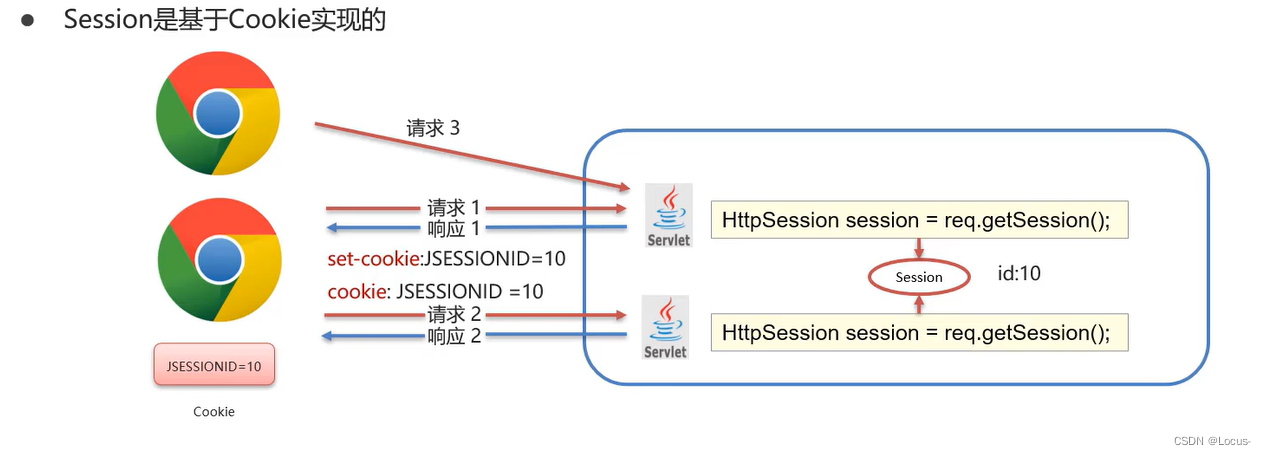 ● Session是基于Cookie实现的

请求 3

请求 1
响应 1

set-cookie:JSESSIONID=10

cookie: JSESSIONID =10

请求 2
响应 2

JSESSIONID=10

Cookie

Servlet

HttpSession session = req.getSession();

Session

id:10

Servlet

HttpSession session = req.getSession();

CSDN @Locus-